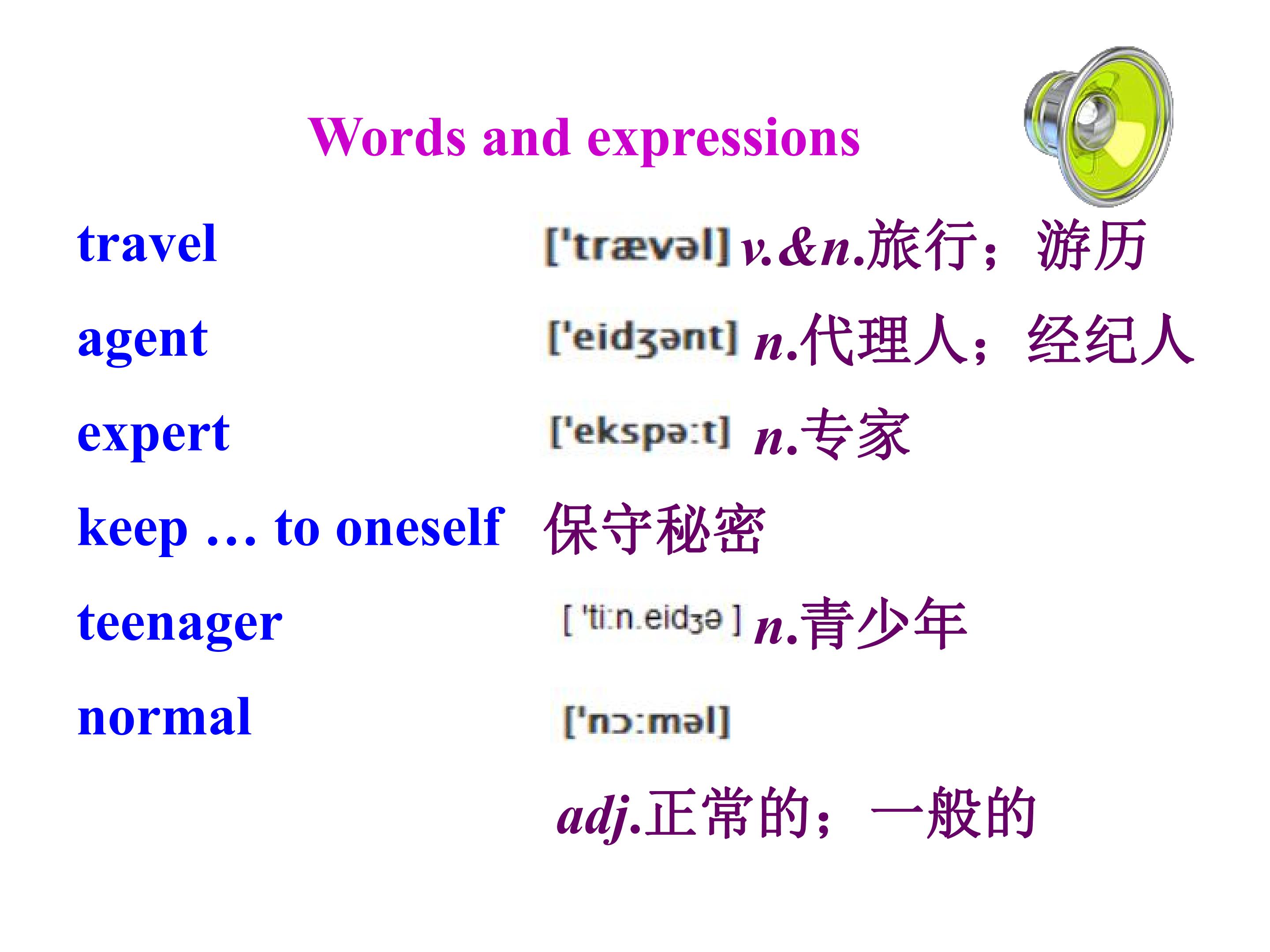 Words and expressions

travel ['trævəl] v.&n.旅行；游历

agent ['eidʒənt] n.代理人；经纪人

expert ['ekspə:t] n.专家

keep … to oneself 保守秘密

teenager [ 'ti:n.eidʒə ] n.青少年

normal ['nɔ:məl]

adj.正常的；一般的